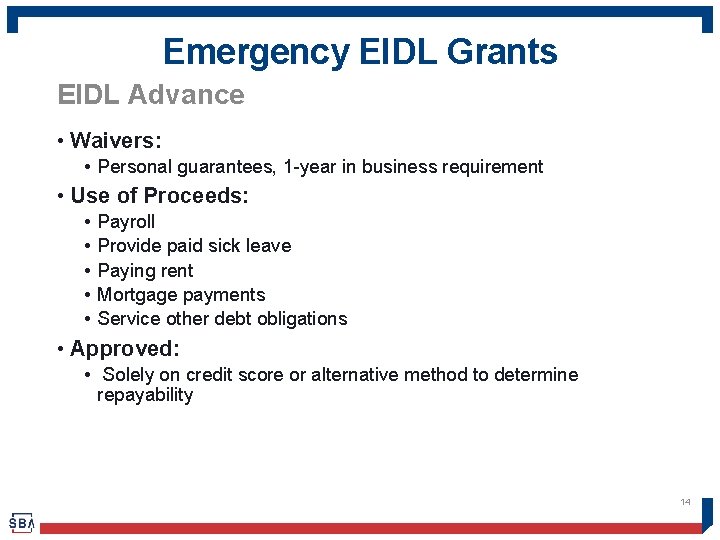 Emergency EIDL Grants

EIDL Advance

• Waivers:
  • Personal guarantees, 1-year in business requirement

• Use of Proceeds:
  • Payroll
  • Provide paid sick leave
  • Paying rent
  • Mortgage payments
  • Service other debt obligations

• Approved:
  • Solely on credit score or alternative method to determine repayability

14

SBA